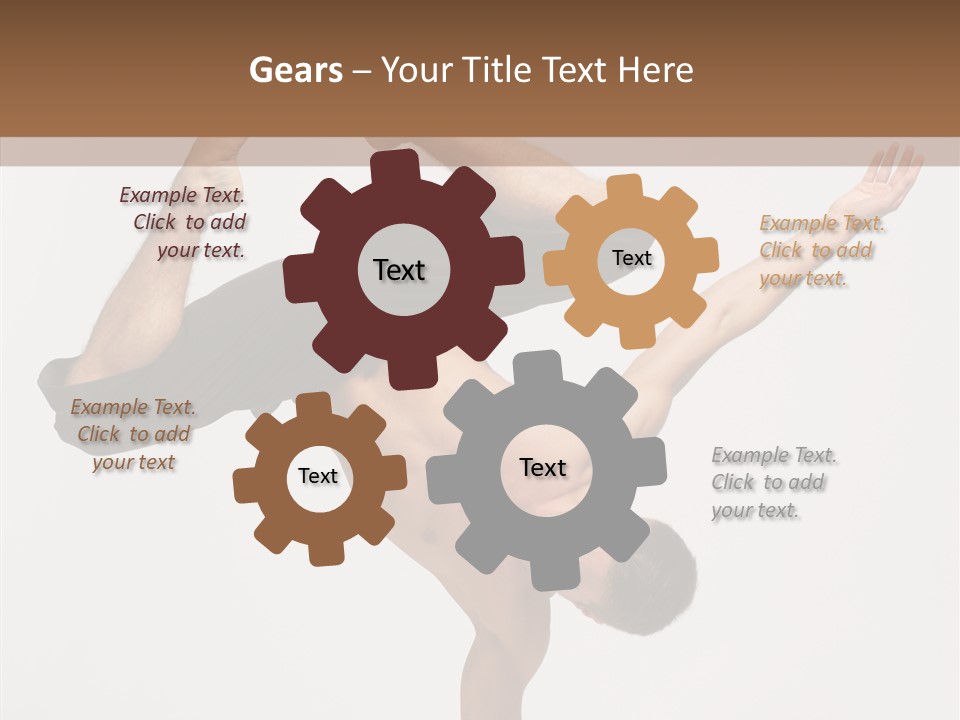 Gears – Your Title Text Here

Example Text. Click to add your text.

Text

Text

Example Text. Click to add your text.

Example Text. Click to add your text

Text

Text

Example Text. Click to add your text.